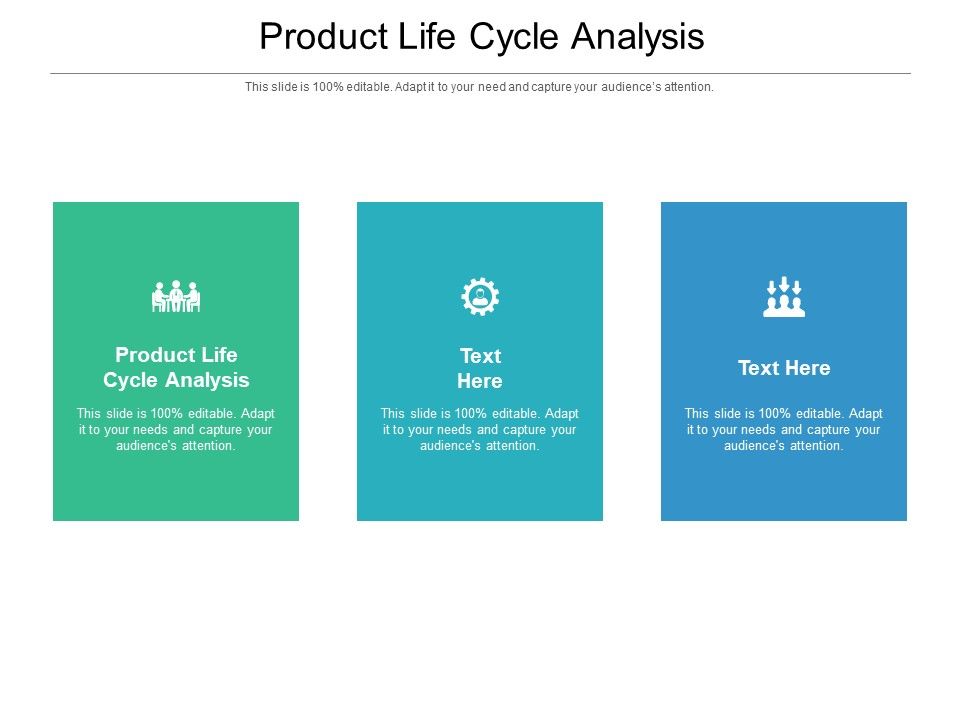 Product Life Cycle Analysis

This slide is 100% editable. Adapt it to your need and capture your audience's attention.

Product Life Cycle Analysis

This slide is 100% editable. Adapt it to your needs and capture your audience's attention.

Text Here

This slide is 100% editable. Adapt it to your needs and capture your audience's attention.

Text Here

This slide is 100% editable. Adapt it to your needs and capture your audience's attention.